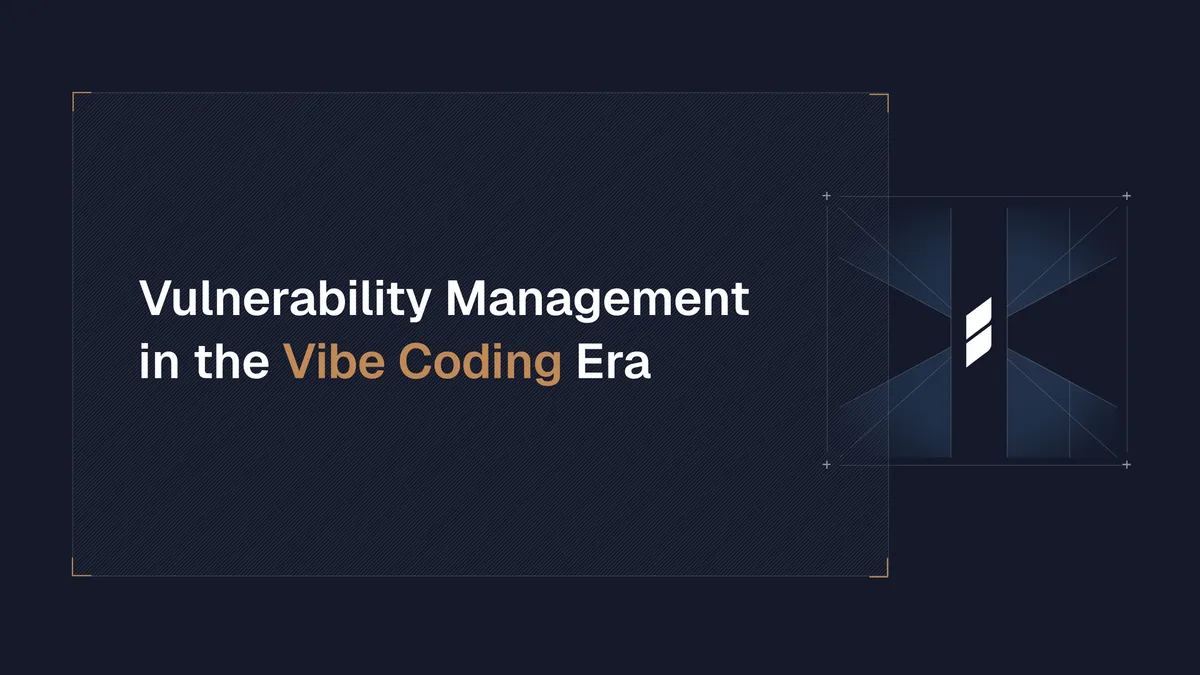 Vulnerability Management in the Vibe Coding Era